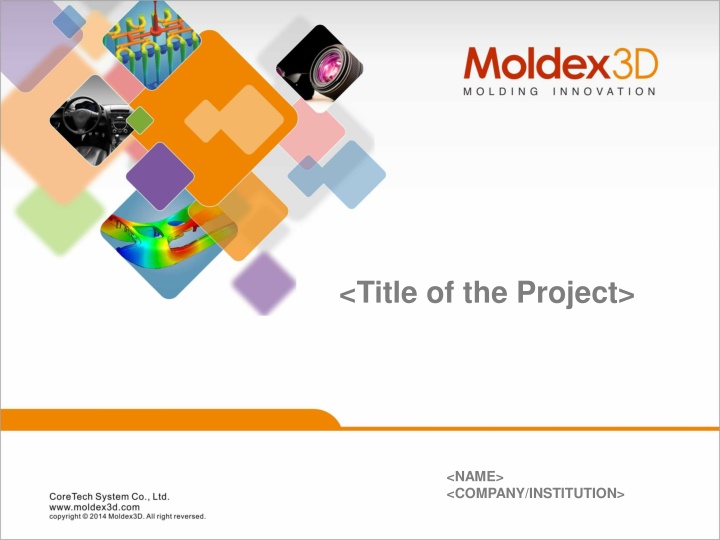 Moldex3D
MOLDING INNOVATION

<Title of the Project>

<NAME>
<COMPANY/INSTITUTION>

CoreTech System Co., Ltd.
www.moldex3d.com
copyright © 2014 Moldex3D. All right reversed.